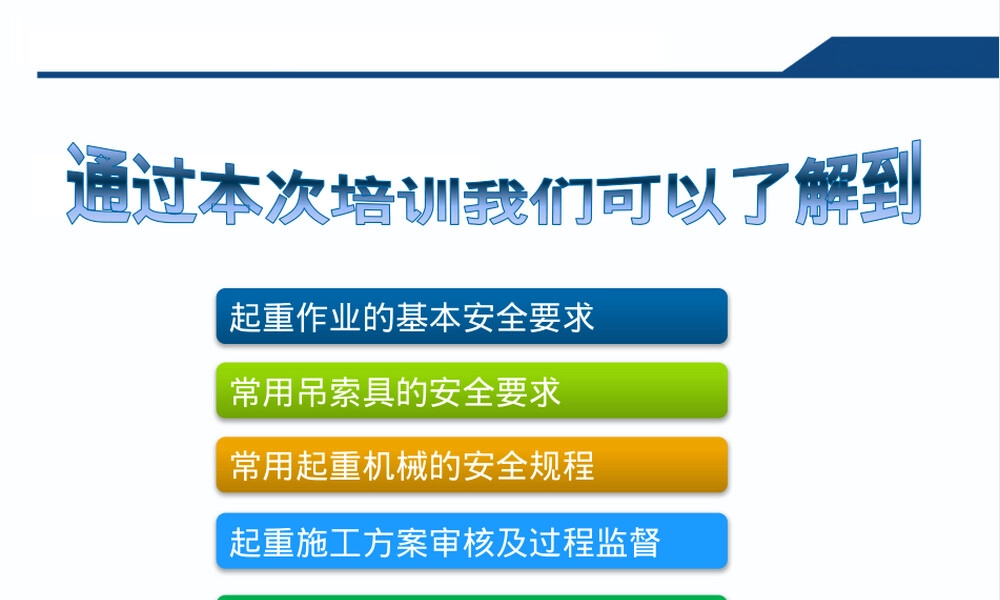 通过本次培训我们可以了解到

起重作业的基本安全要求

常用吊索具的安全要求

常用起重机械的安全规程

起重施工方案审核及过程监督